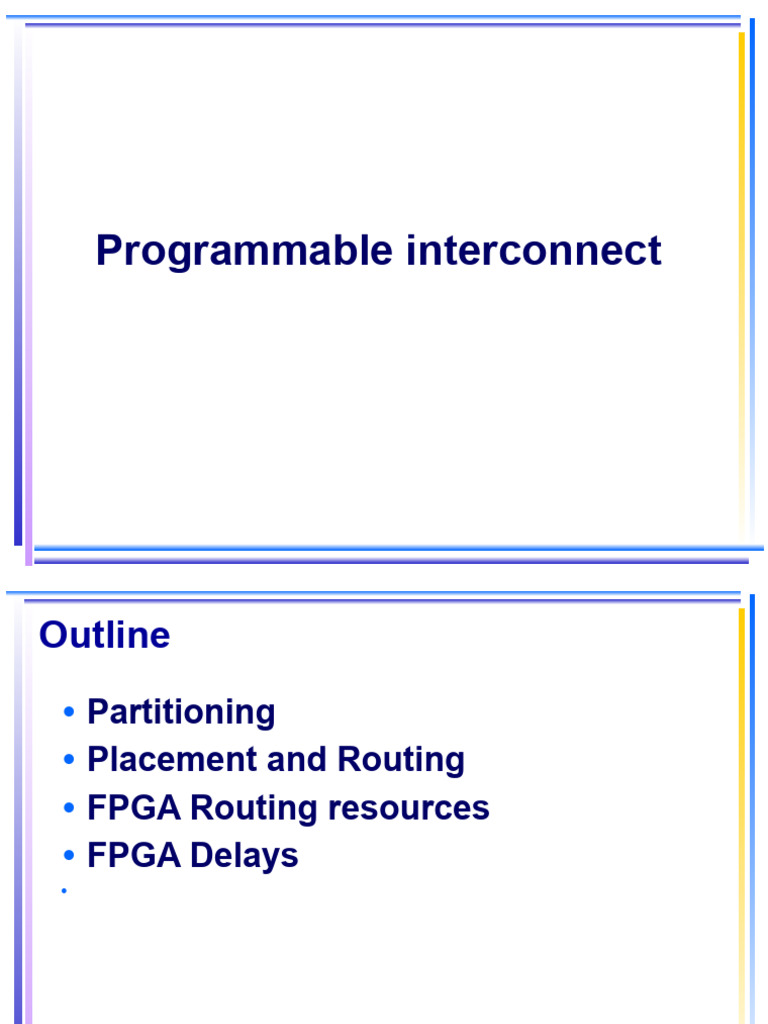 Programmable interconnect

Outline

• Partitioning
• Placement and Routing
• FPGA Routing resources
• FPGA Delays
•